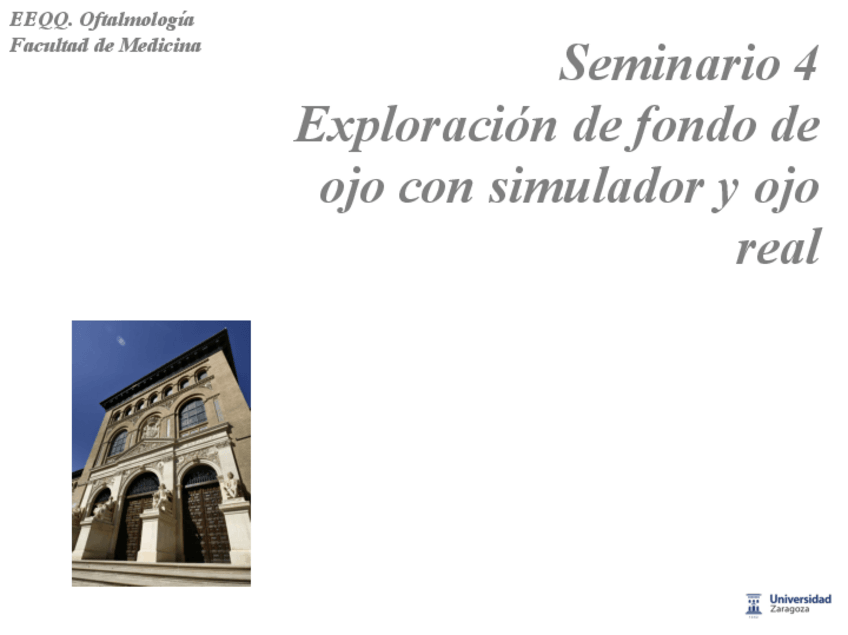 EEQQ. Oftalmología
Facultad de Medicina

Seminario 4
Exploración de fondo de ojo con simulador y ojo real

Universidad
Zaragoza